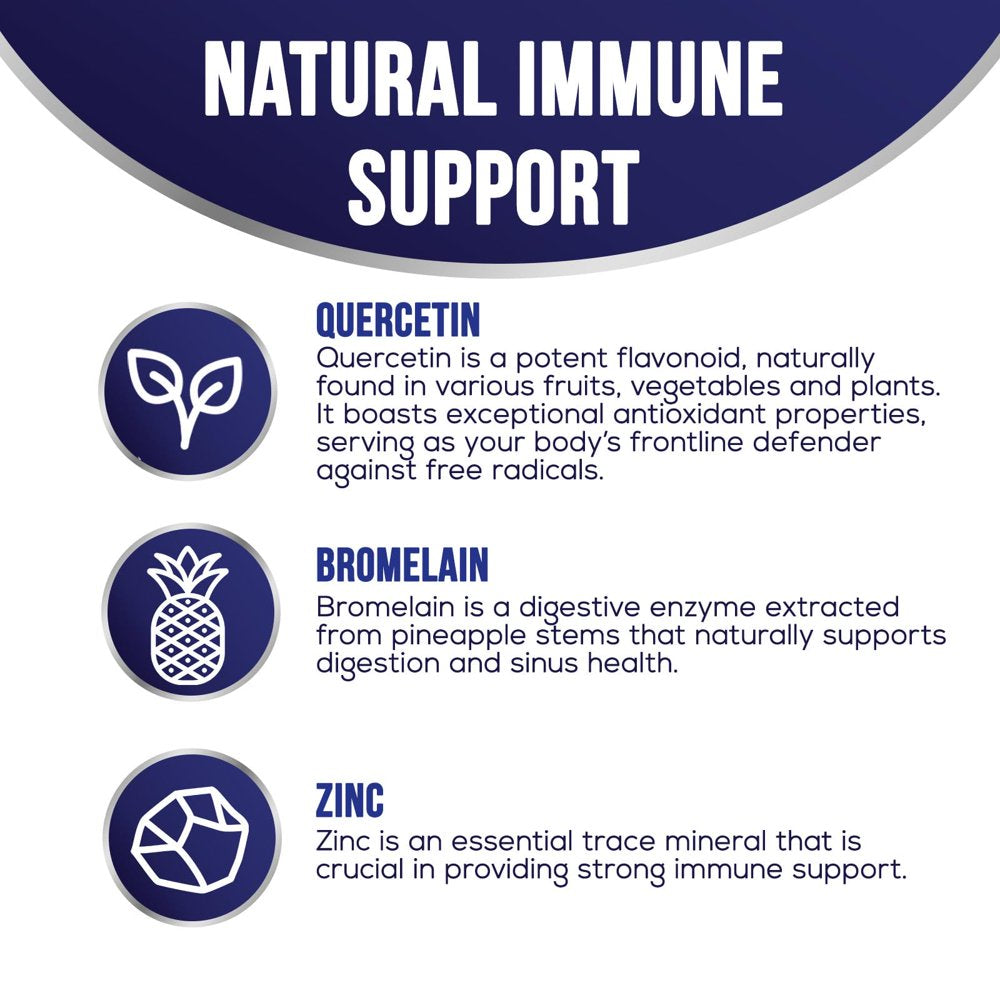 NATURAL IMMUNE SUPPORT

QUERCETIN
Quercetin is a potent flavonoid, naturally found in various fruits, vegetables and plants. It boasts exceptional antioxidant properties, serving as your body's frontline defender against free radicals.

BROMELAIN
Bromelain is a digestive enzyme extracted from pineapple stems that naturally supports digestion and sinus health.

ZINC
Zinc is an essential trace mineral that is crucial in providing strong immune support.